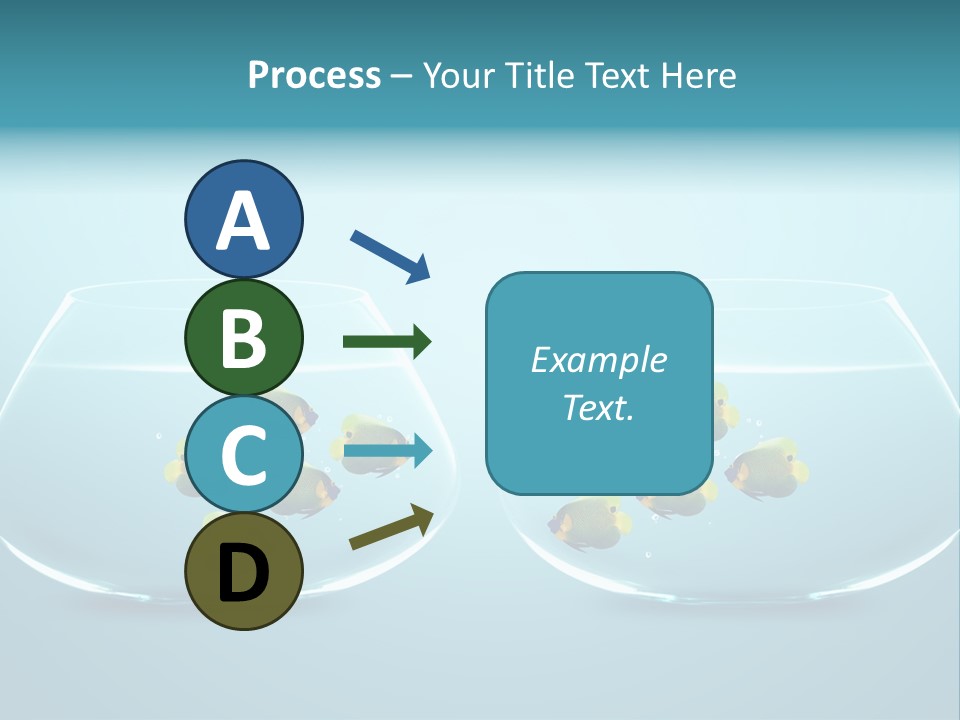 Process – Your Title Text Here

A

B

C

D

Example Text.